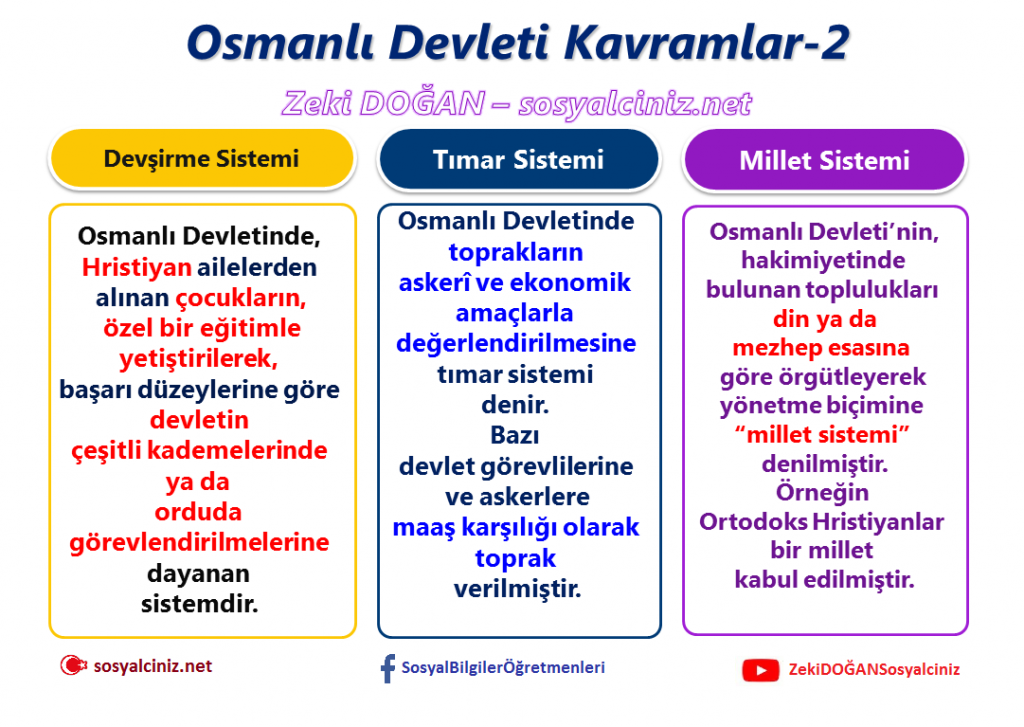 Osmanlı Devleti Kavramlar-2

Zeki DOĞAN – sosyalciniz.net

Devşirme Sistemi

Osmanlı Devletinde, Hristiyan ailelerden alınan çocukların, özel bir eğitimle yetiştirilerek, başarı düzeylerine göre devletin çeşitli kademelerinde ya da orduda görevlendirilmelerine dayanan sistemdir.

Tımar Sistemi

Osmanlı Devletinde toprakların askerî ve ekonomik amaçlarla değerlendirilmesine tımar sistemi denir. Bazı devlet görevlilerine ve askerlere maaş karşılığı olarak toprak verilmiştir.

Millet Sistemi

Osmanlı Devleti'nin, hakimiyetinde bulunan toplulukları din ya da mezhep esasına göre örgütleyerek yönetme biçimine "millet sistemi" denilmiştir. Örneğin Ortodoks Hristiyanlar bir millet kabul edilmiştir.

sosyalciniz.net

SosyalBilgilerÖğretmenleri

ZekiDOĞANSosyalciniz